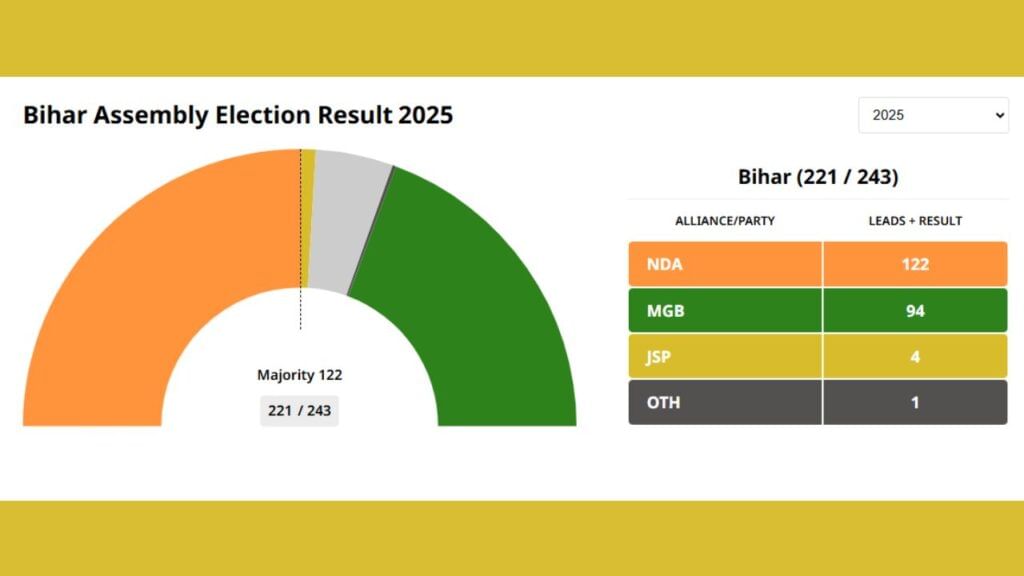 Bihar Assembly Election Result 2025

2025

Majority 122

221 / 243

Bihar (221 / 243)

| ALLIANCE/PARTY | LEADS + RESULT |
|---|---|
| NDA | 122 |
| MGB | 94 |
| JSP | 4 |
| OTH | 1 |